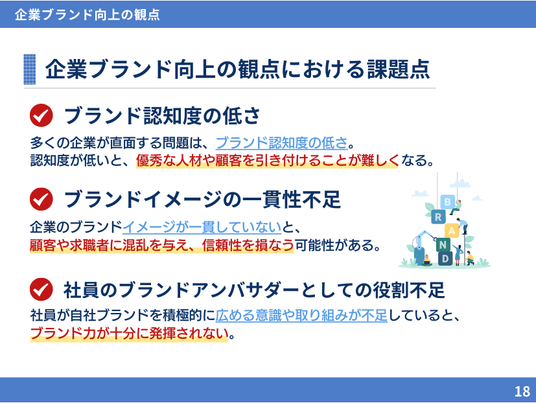 企業ブランド向上の観点

企業ブランド向上の観点における課題点

ブランド認知度の低さ

多くの企業が直面する問題は、ブランド認知度の低さ。
認知度が低いと、優秀な人材や顧客を引き付けることが難しくなる。

ブランドイメージの一貫性不足

企業のブランドイメージが一貫していないと、
顧客や求職者に混乱を与え、信頼性を損なう可能性がある。

B R A N D

社員のブランドアンバサダーとしての役割不足

社員が自社ブランドを積極的に広める意識や取り組みが不足していると、
ブランド力が十分に発揮されない。

18